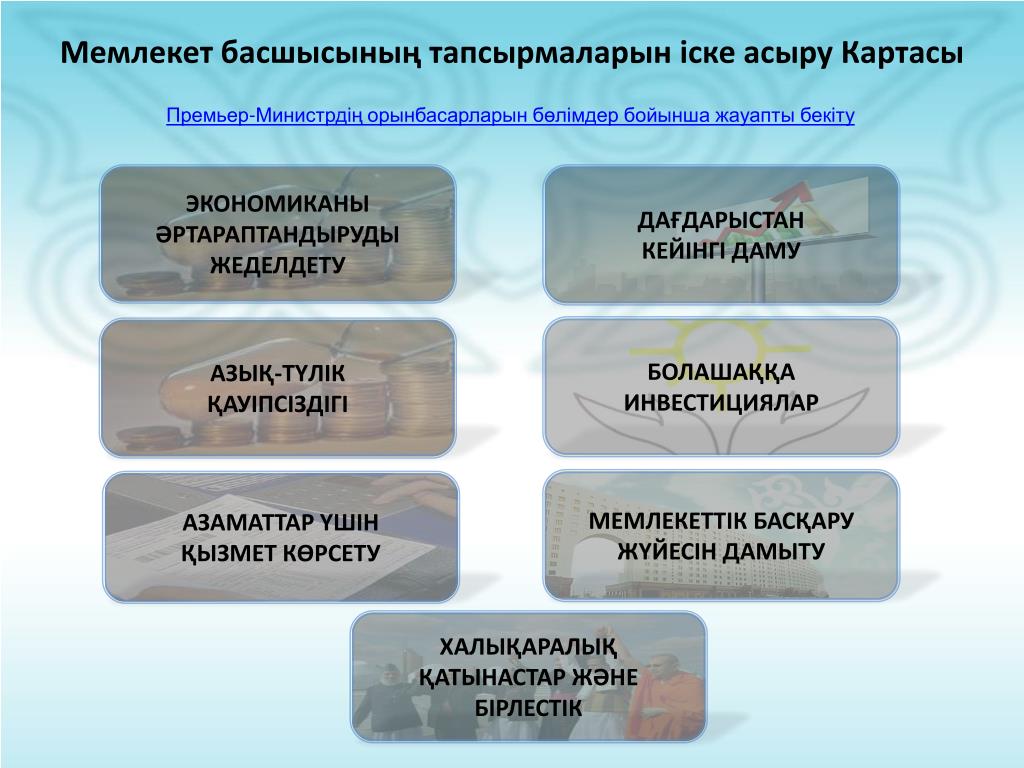 Мемлекет басшысының тапсырмаларын іске асыру Картасы

Премьер-Министрдің орынбасарларын бөлімдер бойынша жауапты бекіту

ЭКОНОМИКАНЫ ӘРТАРАПТАНДЫРУДЫ ЖЕДЕЛДЕТУ

ДАҒДАРЫСТАН КЕЙІНГІ ДАМУ

АЗЫҚ-ТҮЛІК ҚАУІПСІЗДІГІ

БОЛАШАҚҚА ИНВЕСТИЦИЯЛАР

АЗАМАТТАР ҮШІН ҚЫЗМЕТ КӨРСЕТУ

МЕМЛЕКЕТТІК БАСҚАРУ ЖҮЙЕСІН ДАМЫТУ

ХАЛЫҚАРАЛЫҚ ҚАТЫНАСТАР ЖӘНЕ БІРЛЕСТІК